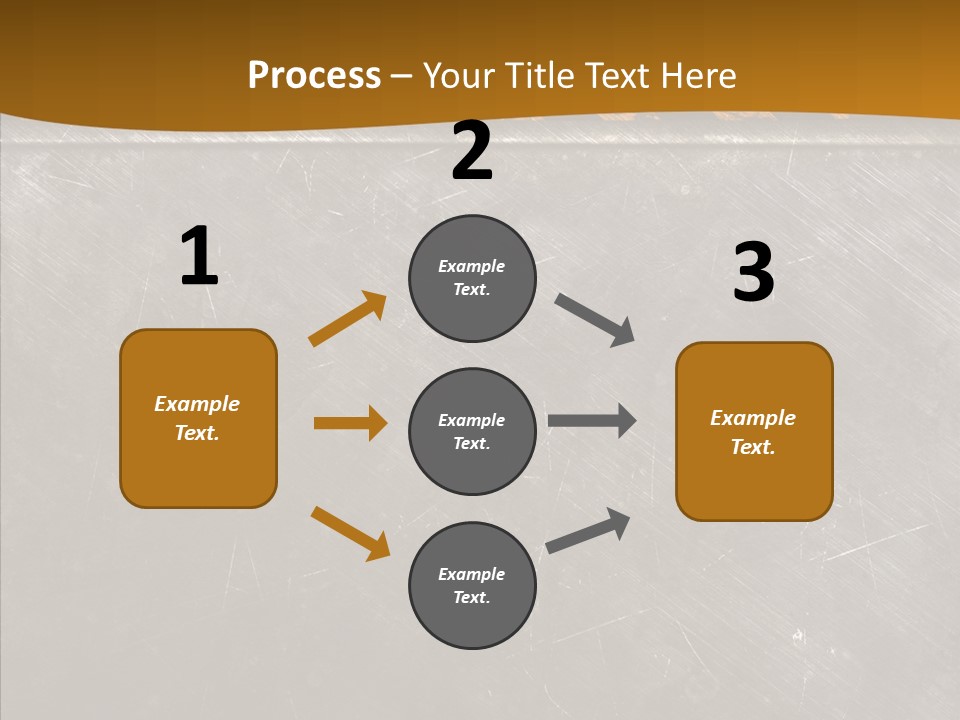 Process – Your Title Text Here

1

Example Text.

2

Example Text.

Example Text.

Example Text.

3

Example Text.